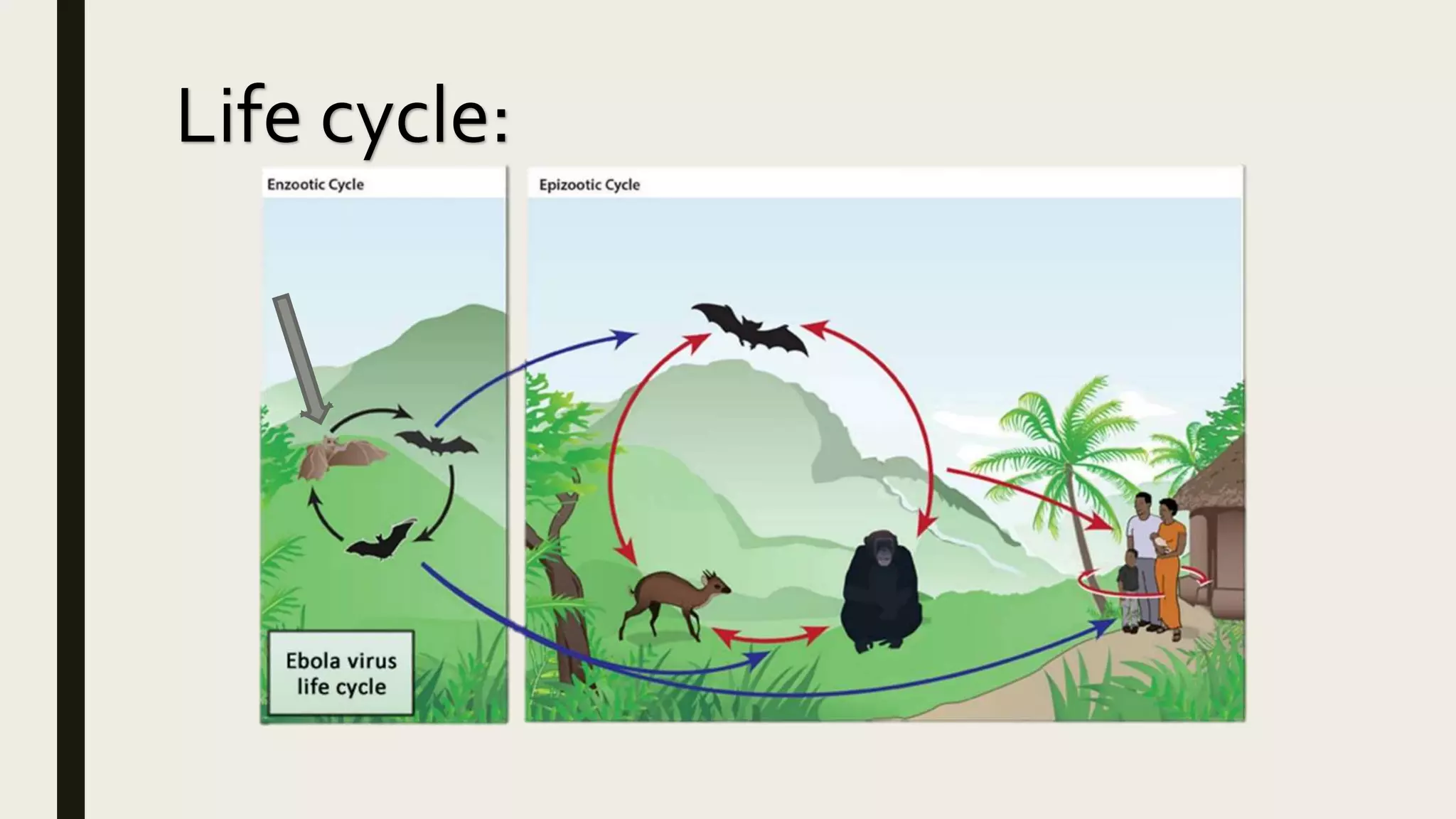 Life cycle:

Enzootic Cycle

Epizootic Cycle

Ebola virus life cycle